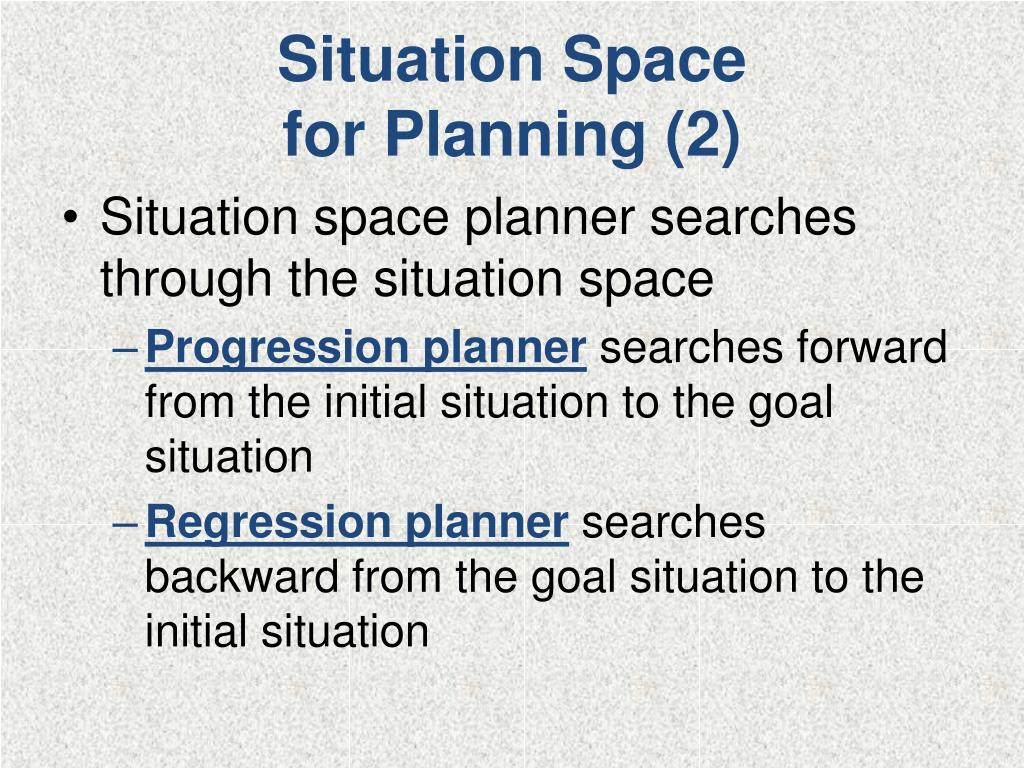 Situation Space
for Planning (2)

• Situation space planner searches through the situation space

– Progression planner searches forward from the initial situation to the goal situation

– Regression planner searches backward from the goal situation to the initial situation